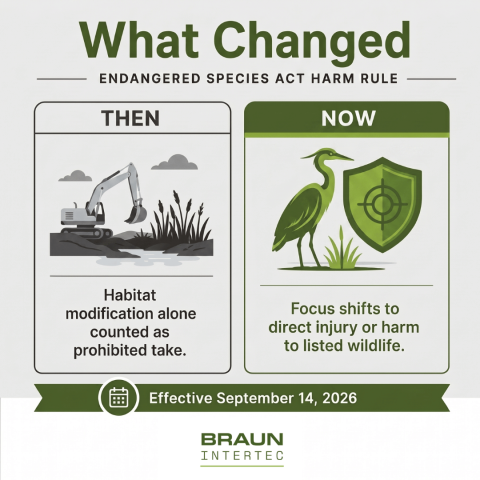 What Changed

ENDANGERED SPECIES ACT HARM RULE

THEN

Habitat modification alone counted as prohibited take.

NOW

Focus shifts to direct injury or harm to listed wildlife.

Effective September 14, 2026

BRAUN
INTERTEC